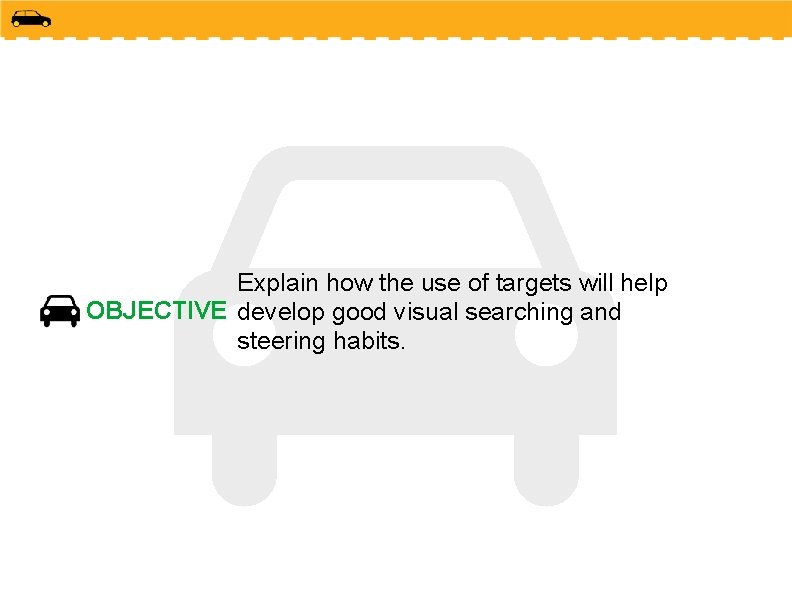 OBJECTIVE Explain how the use of targets will help develop good visual searching and steering habits.